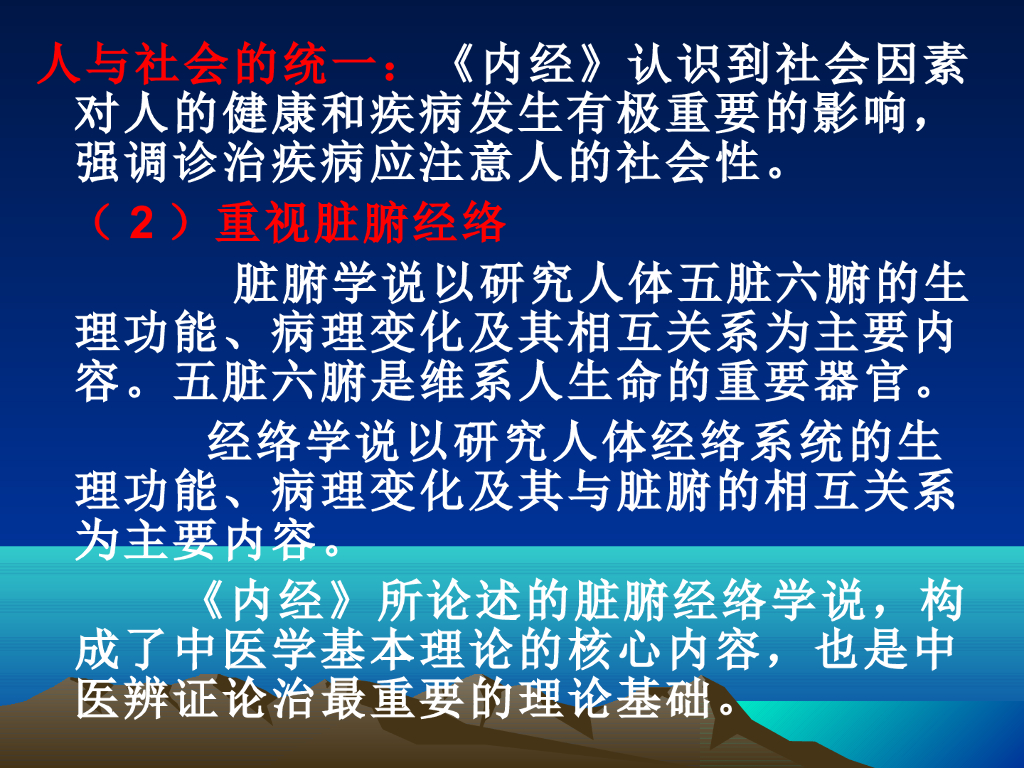 人与社会的统一：《内经》认识到社会因素对人的健康和疾病发生有极重要的影响，强调诊治疾病应注意人的社会性。

（2）重视脏腑经络

脏腑学说以研究人体五脏六腑的生理功能、病理变化及其相互关系为主要内容。五脏六腑是维系人生命的重要器官。

经络学说以研究人体经络系统的生理功能、病理变化及其与脏腑的相互关系为主要内容。

《内经》所论述的脏腑经络学说，构成了中医学基本理论的核心内容，也是中医辨证论治最重要的理论基础。